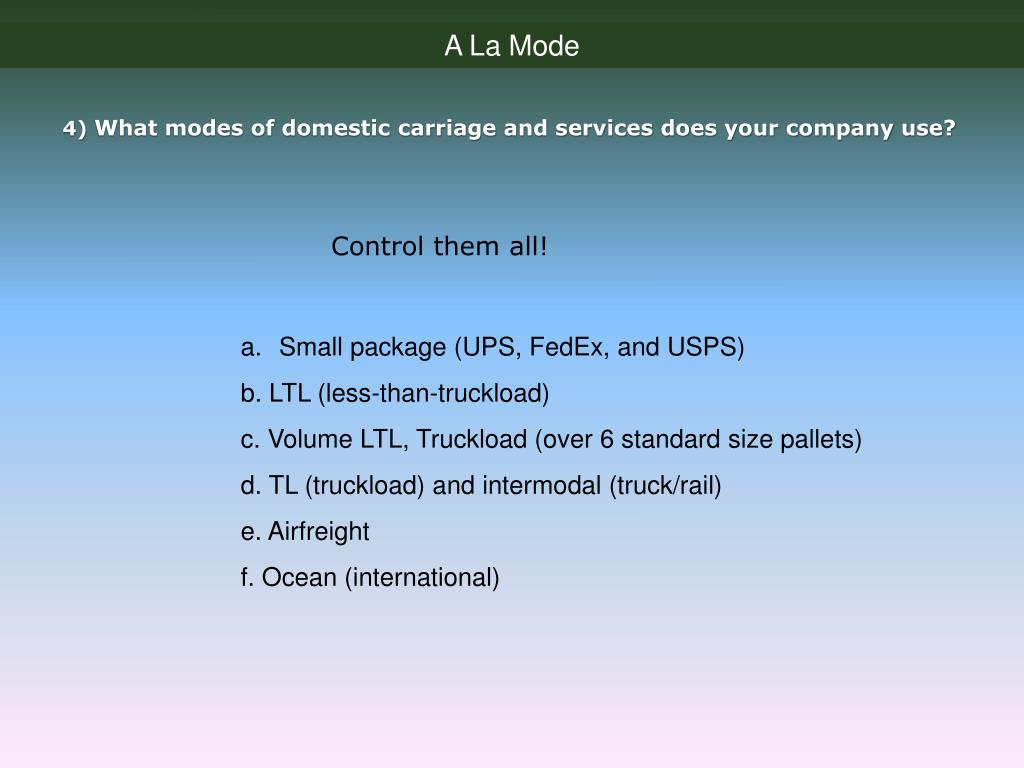 A La Mode

4) What modes of domestic carriage and services does your company use?

Control them all!

a. Small package (UPS, FedEx, and USPS)
b. LTL (less-than-truckload)
c. Volume LTL, Truckload (over 6 standard size pallets)
d. TL (truckload) and intermodal (truck/rail)
e. Airfreight
f. Ocean (international)